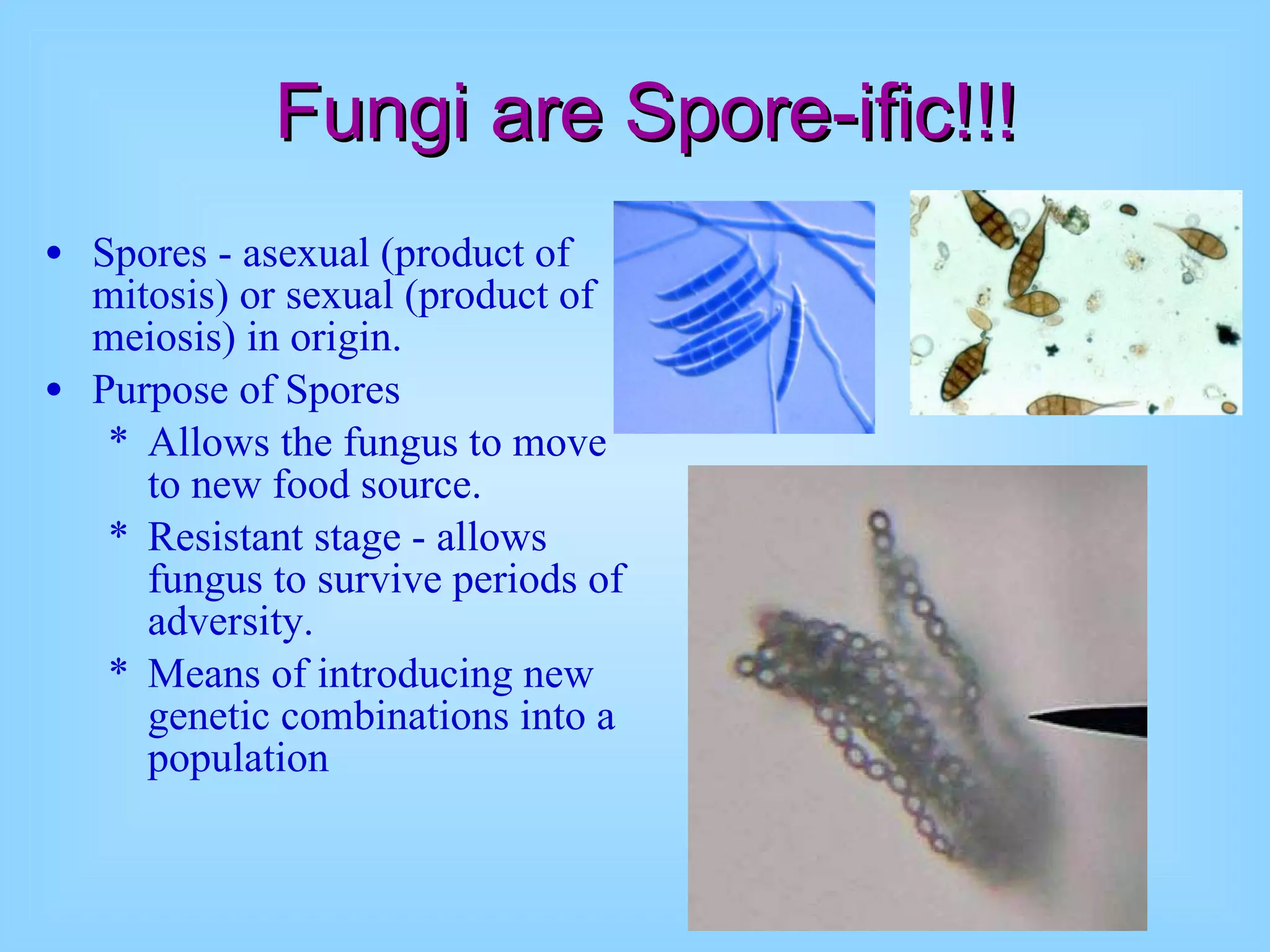 Fungi are Spore-ific!!!

• Spores - asexual (product of mitosis) or sexual (product of meiosis) in origin.
• Purpose of Spores
* Allows the fungus to move to new food source.
* Resistant stage - allows fungus to survive periods of adversity.
* Means of introducing new genetic combinations into a population